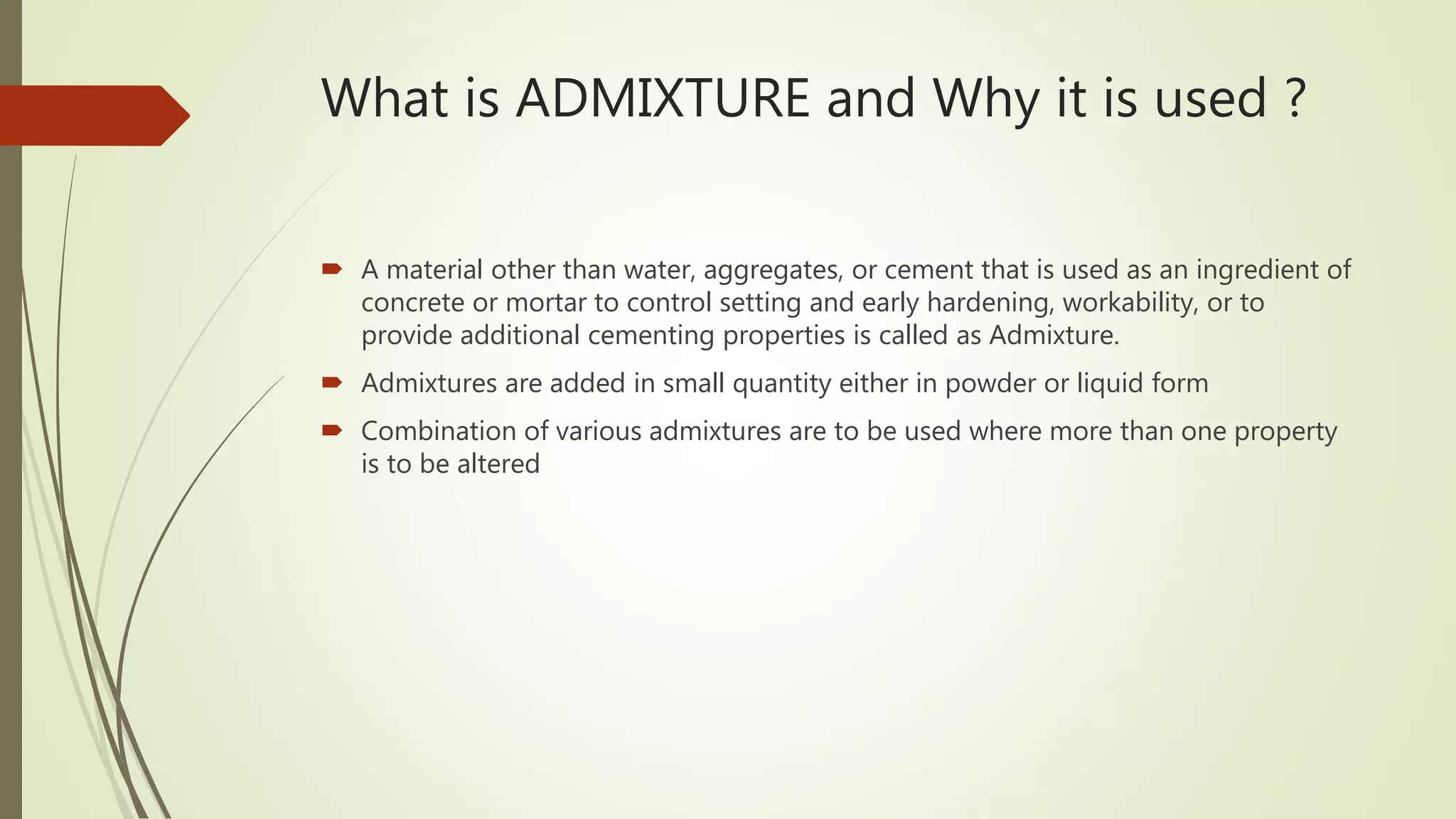 What is ADMIXTURE and Why it is used ?

A material other than water, aggregates, or cement that is used as an ingredient of concrete or mortar to control setting and early hardening, workability, or to provide additional cementing properties is called as Admixture.

Admixtures are added in small quantity either in powder or liquid form

Combination of various admixtures are to be used where more than one property is to be altered